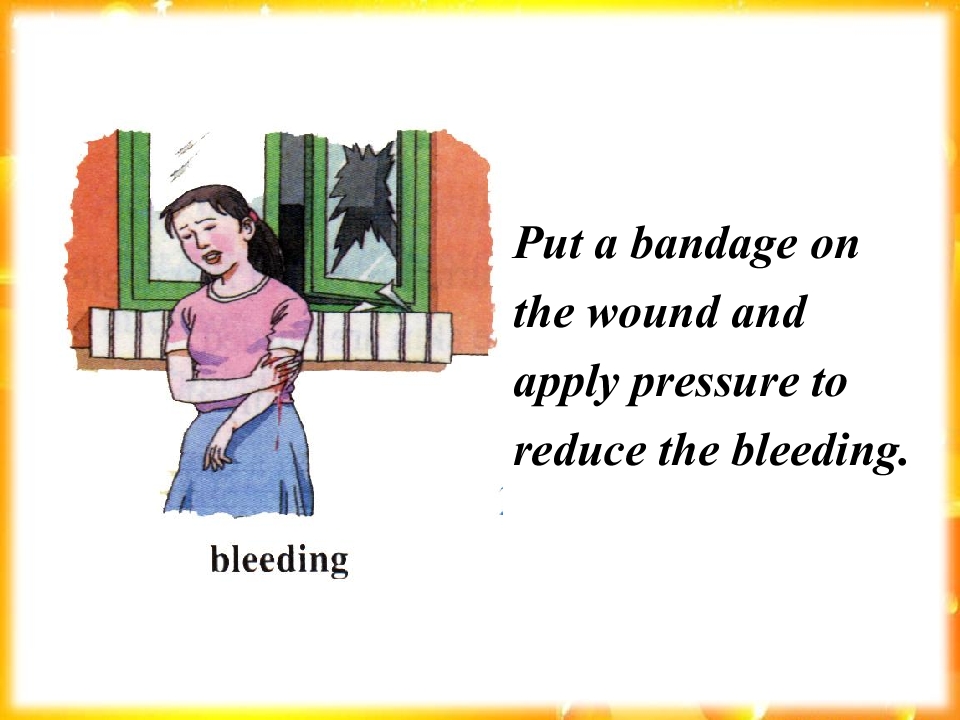 bleeding

Put a bandage on the wound and apply pressure to reduce the bleeding.